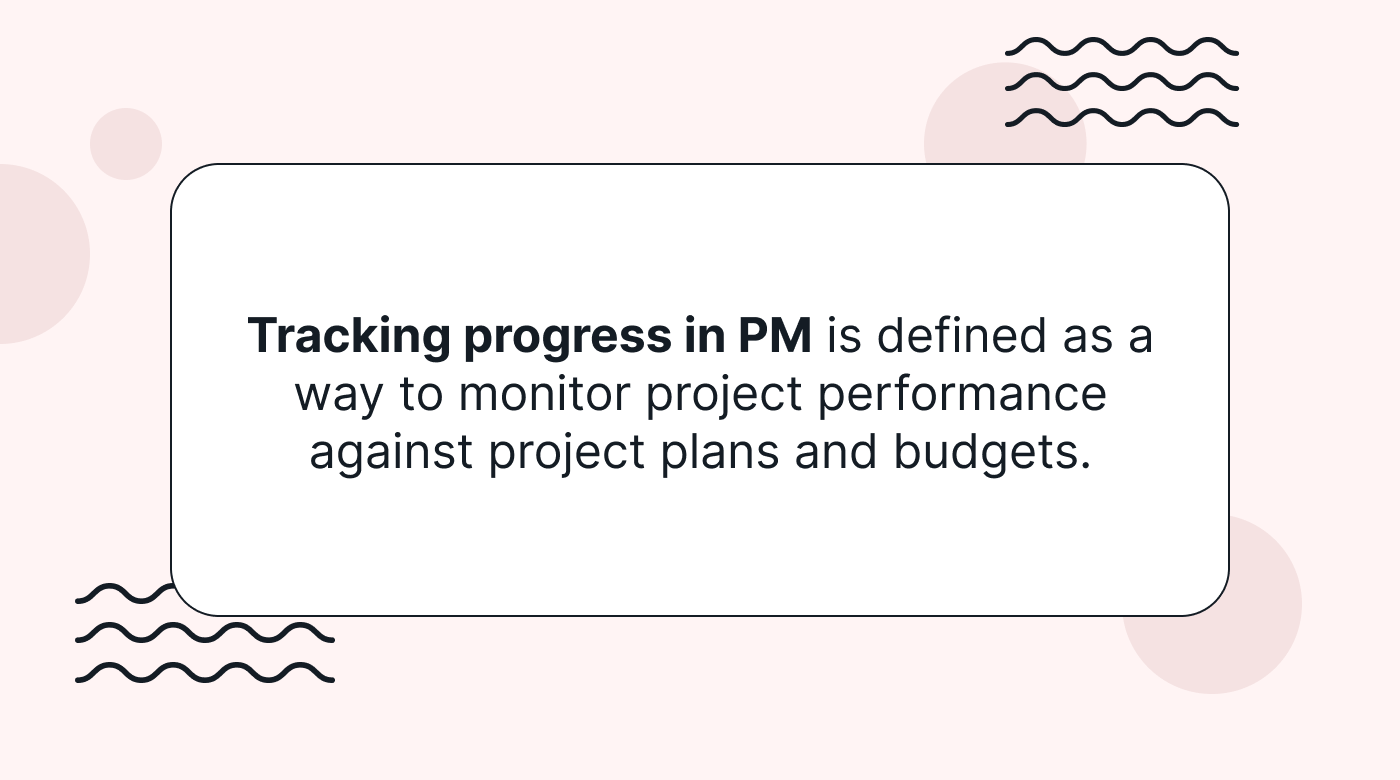 Tracking progress in PM is defined as a way to monitor project performance against project plans and budgets.